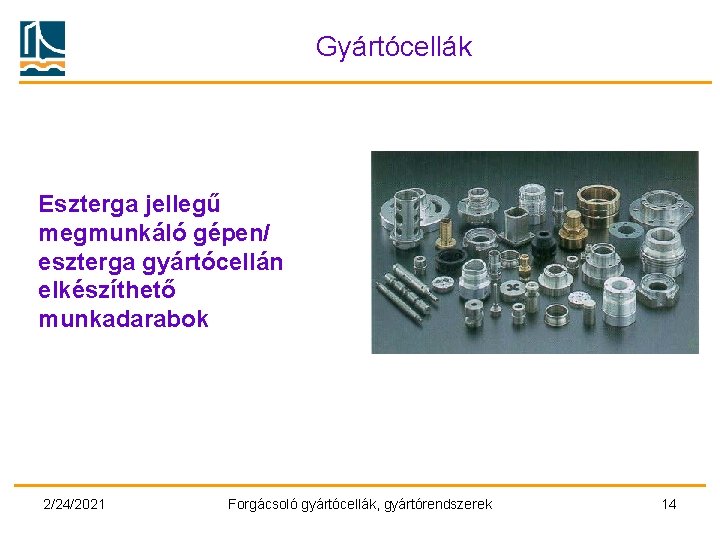 Gyártócellák

Eszterga jellegű megmunkáló gépen/ eszterga gyártócellán elkészíthető munkadarabok

2/24/2021

Forgácsoló gyártócellák, gyártórendszerek

14